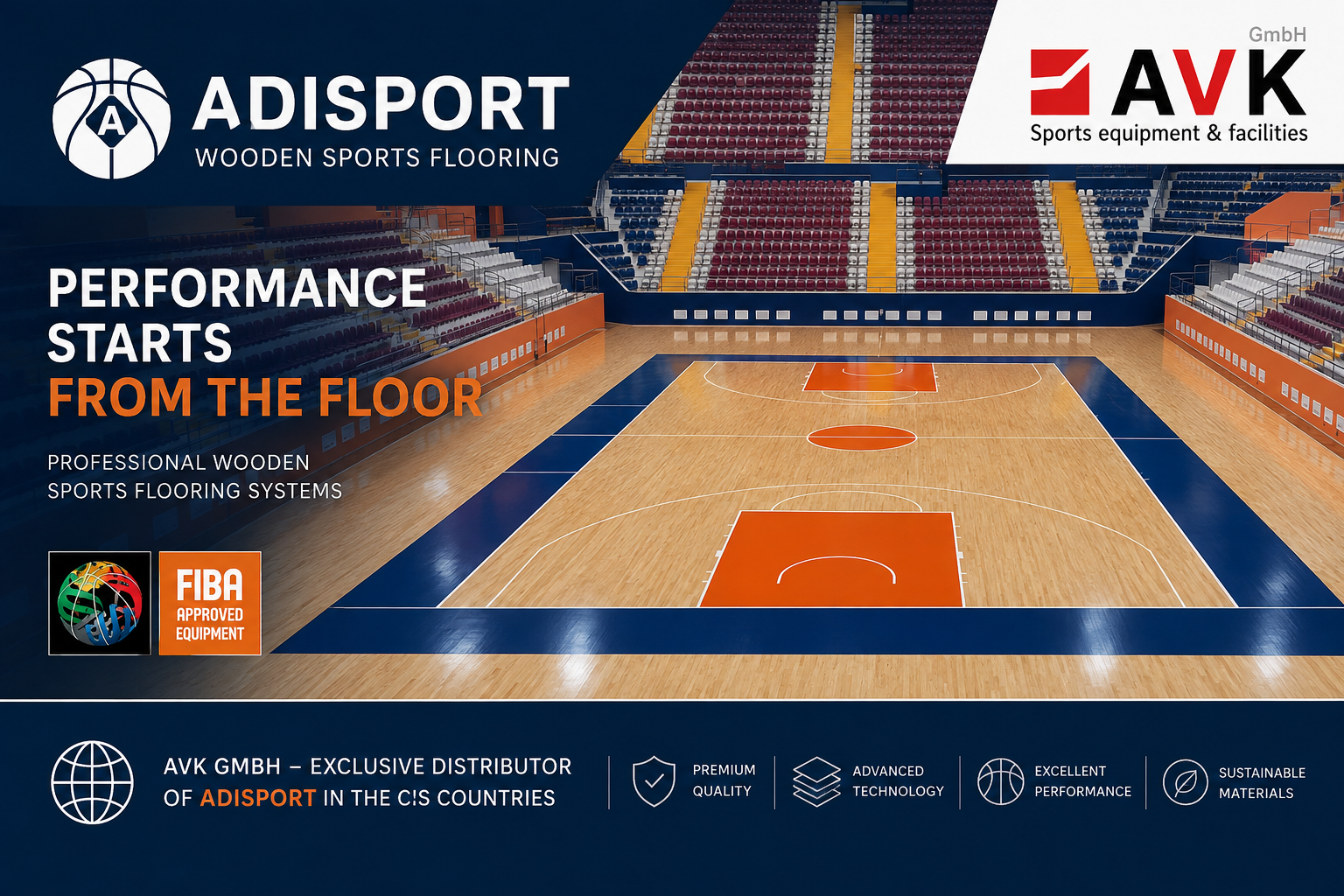 A
ADISPORT
WOODEN SPORTS FLOORING

GmbH
AVK
Sports equipment & facilities

PERFORMANCE STARTS FROM THE FLOOR

PROFESSIONAL WOODEN SPORTS FLOORING SYSTEMS

FIBA
APPROVED EQUIPMENT

AVK GMBH – EXCLUSIVE DISTRIBUTOR OF ADISPORT IN THE C!S COUNTRIES

PREMIUM QUALITY

ADVANCED TECHNOLOGY

EXCELLENT PERFORMANCE

SUSTAINABLE MATERIALS